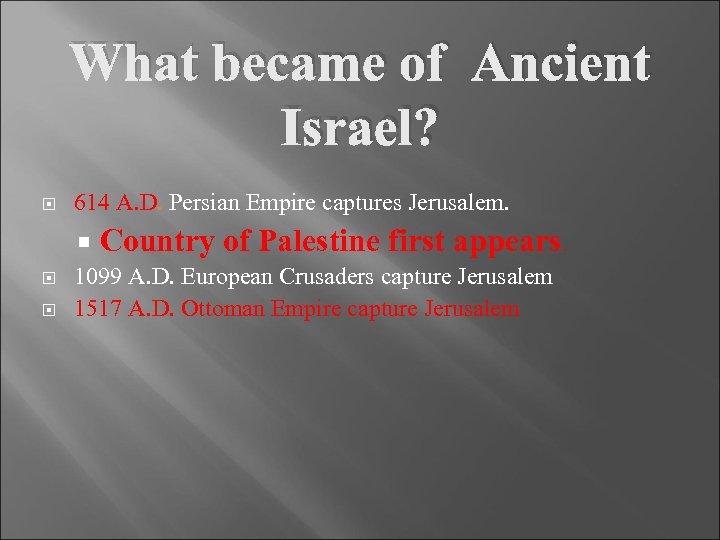 What became of  Ancient Israel?

614 A.D. Persian Empire captures Jerusalem.

Country of Palestine first appears.

1099 A.D. European Crusaders capture Jerusalem

1517 A.D. Ottoman Empire capture Jerusalem